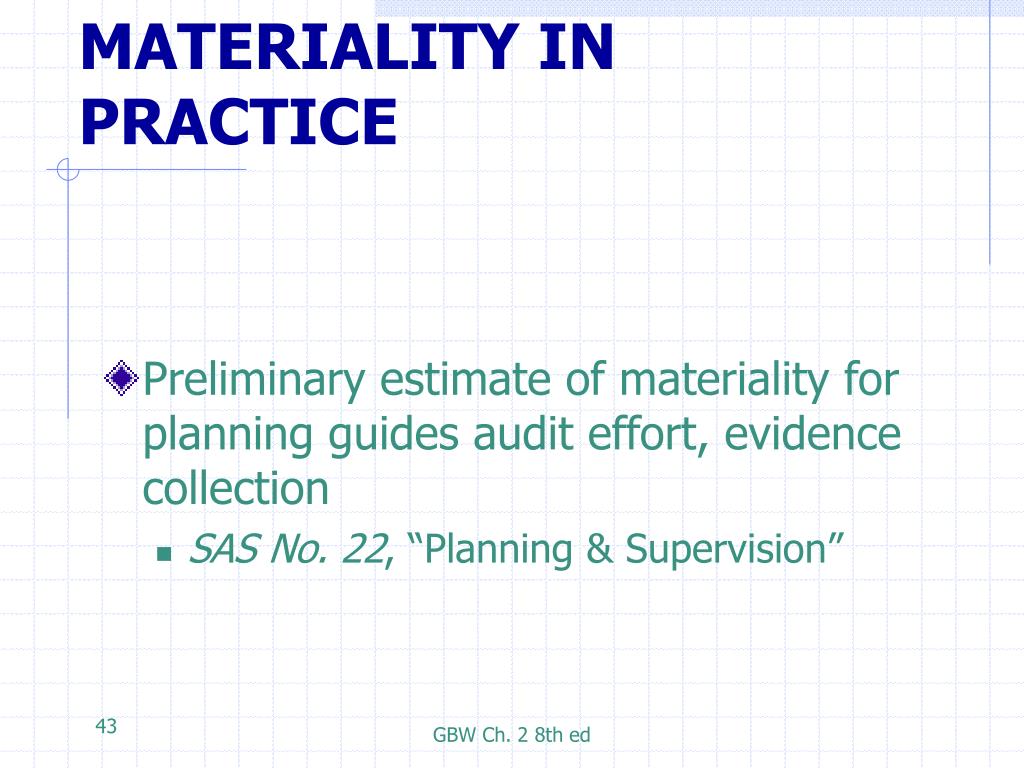 MATERIALITY IN PRACTICE

Preliminary estimate of materiality for planning guides audit effort, evidence collection

SAS No. 22, “Planning & Supervision”

43

GBW Ch. 2 8th ed